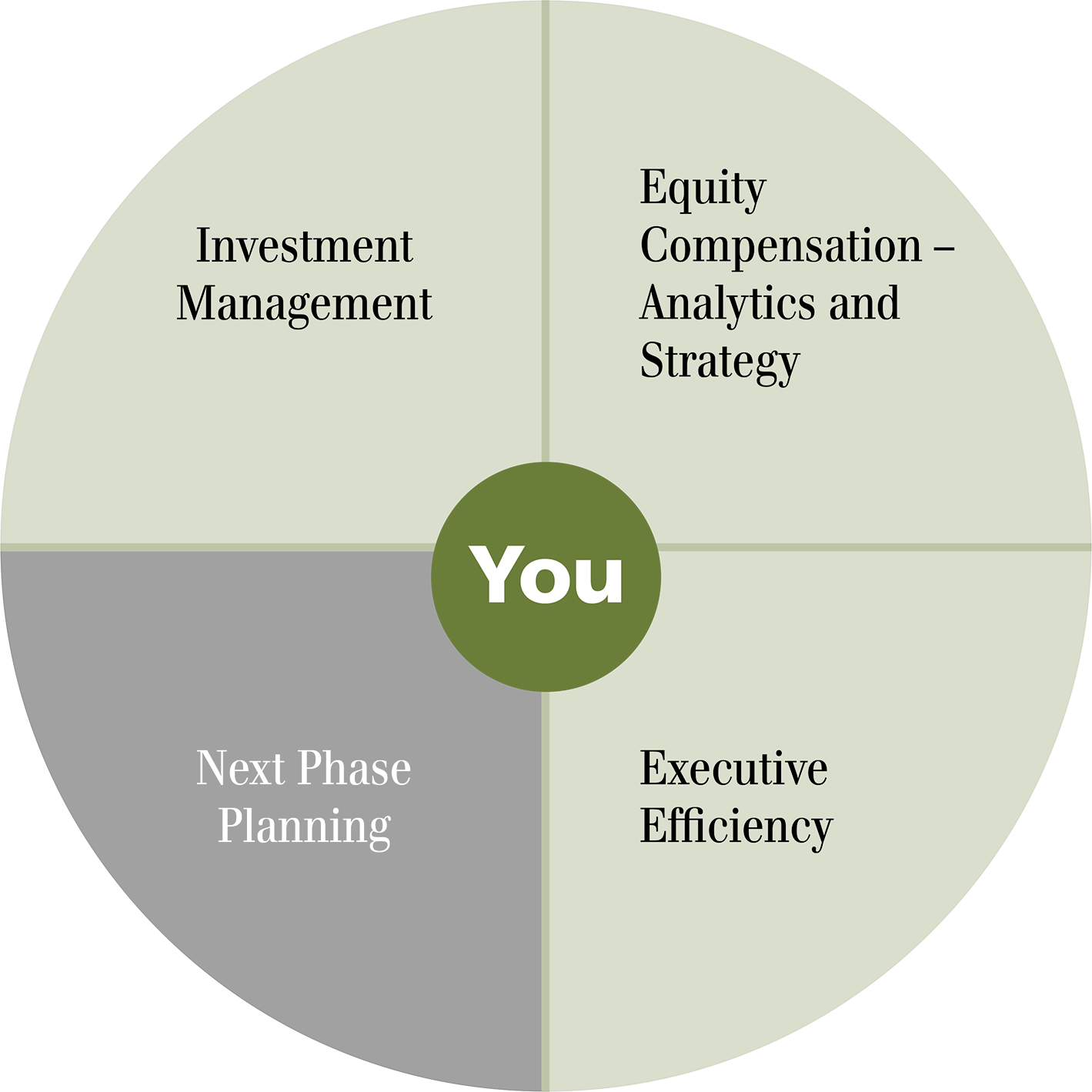 Investment Management

Equity Compensation – Analytics and Strategy

You

Next Phase Planning

Executive Efficiency